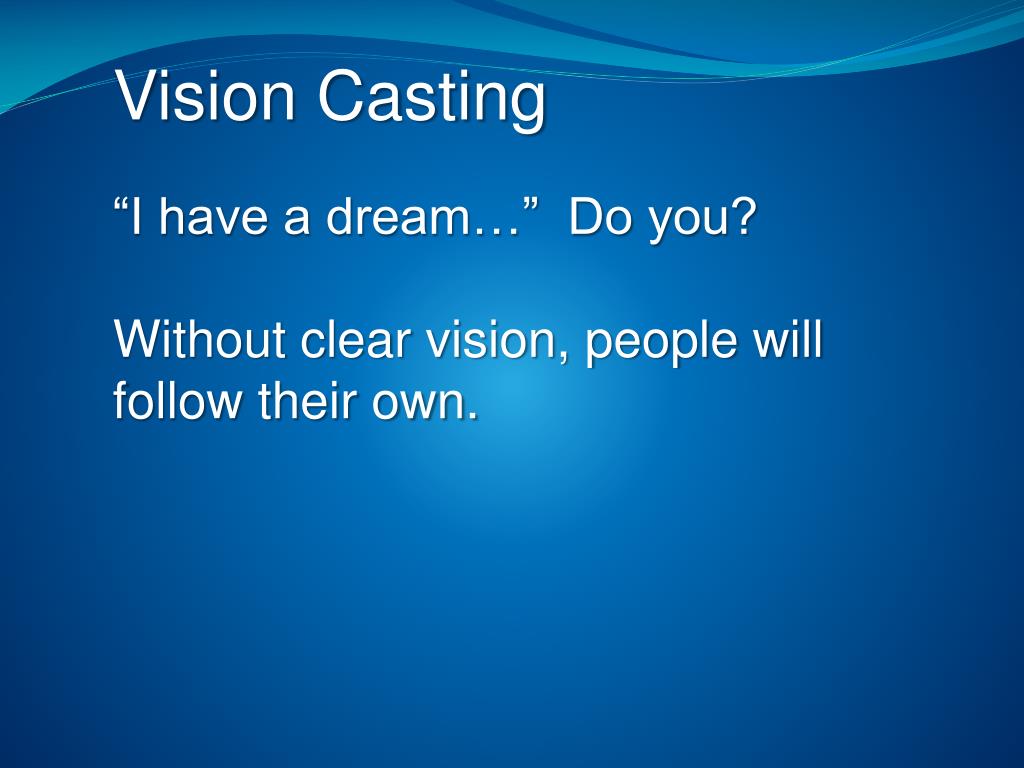 Vision Casting

“I have a dream…”  Do you?

Without clear vision, people will follow their own.